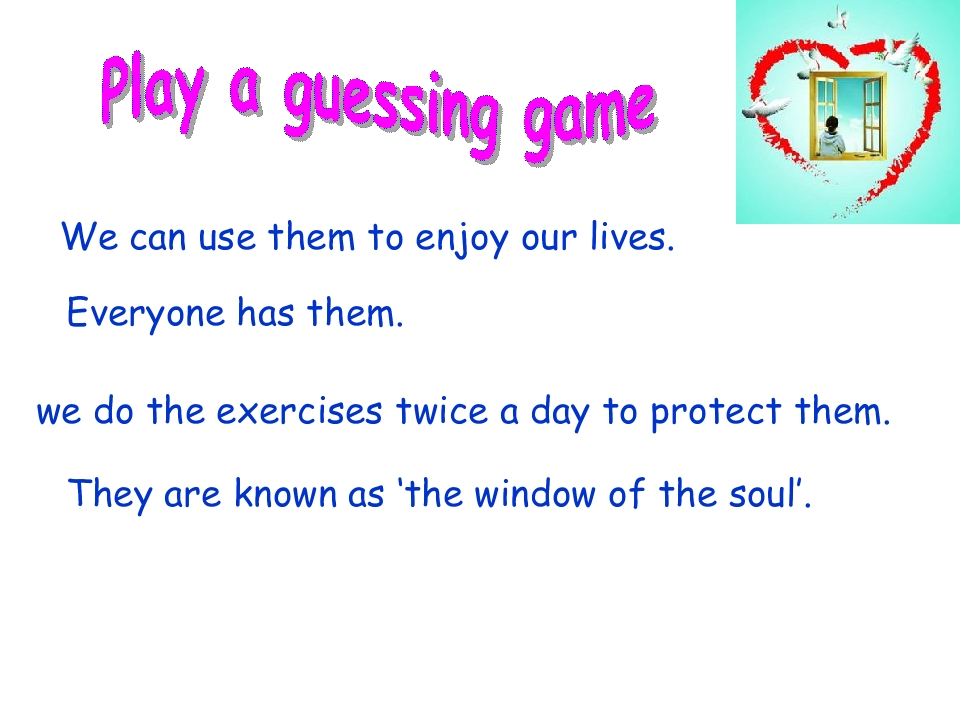 Play a guessing game

We can use them to enjoy our lives.

Everyone has them.

we do the exercises twice a day to protect them.

They are known as 'the window of the soul'.